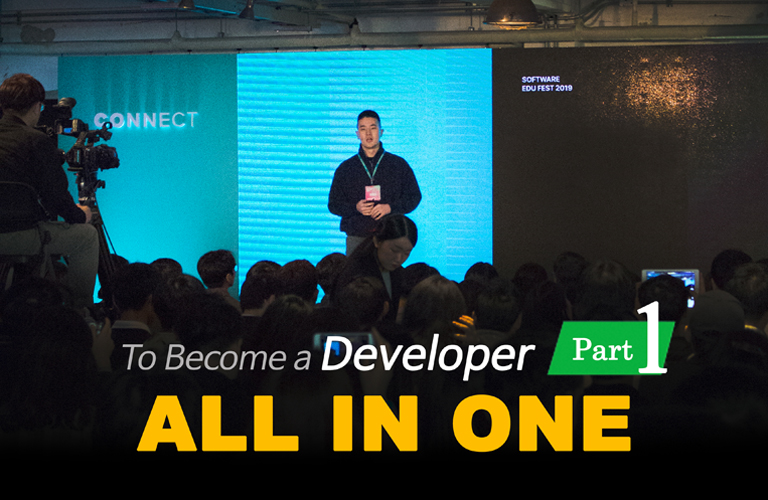 CONNECT

SOFTWARE
EDU FEST 2019

To Become a Developer Part 1

ALL IN ONE